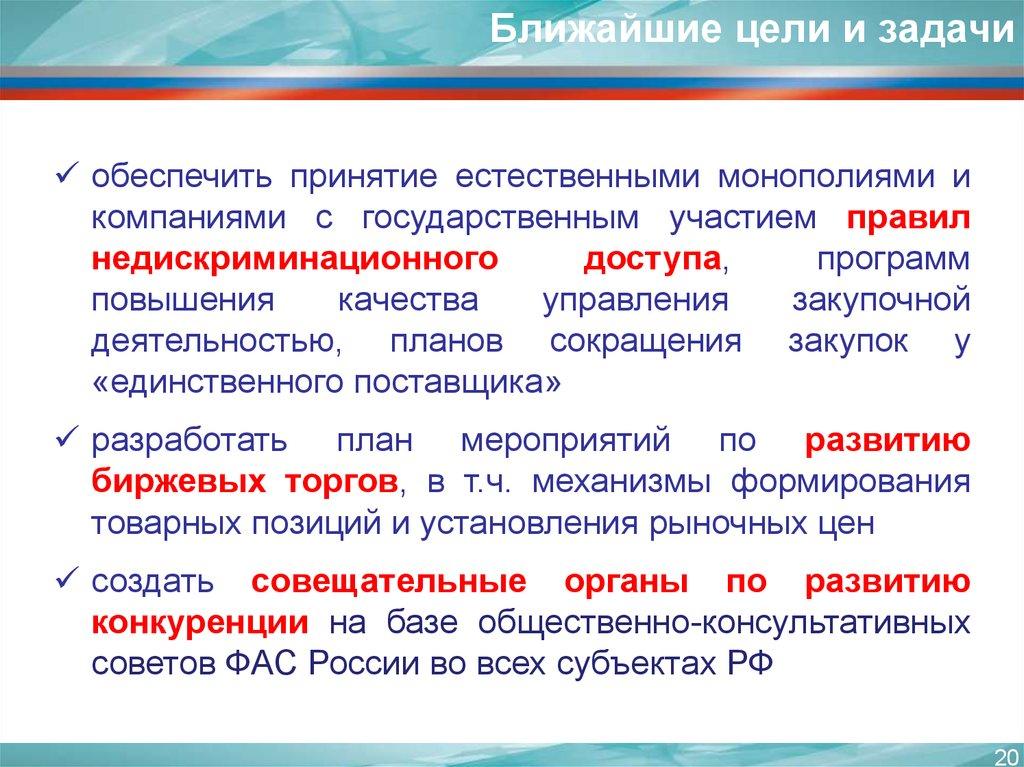 Ближайшие цели и задачи

✓ обеспечить принятие естественными монополиями и компаниями с государственным участием правил недискриминационного доступа, программ повышения качества управления закупочной деятельностью, планов сокращения закупок у «единственного поставщика»

✓ разработать план мероприятий по развитию биржевых торгов, в т.ч. механизмы формирования товарных позиций и установления рыночных цен

✓ создать совещательные органы по развитию конкуренции на базе общественно-консультативных советов ФАС России во всех субъектах РФ

20